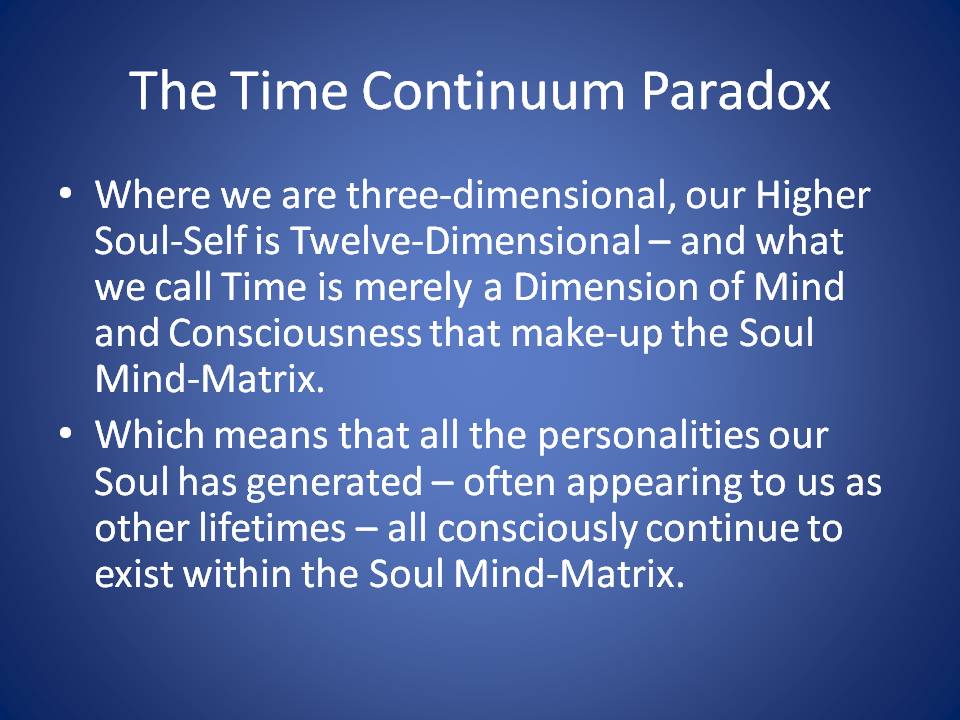 The Time Continuum Paradox

• Where we are three-dimensional, our Higher Soul-Self is Twelve-Dimensional – and what we call Time is merely a Dimension of Mind and Consciousness that make-up the Soul Mind-Matrix.

• Which means that all the personalities our Soul has generated – often appearing to us as other lifetimes – all consciously continue to exist within the Soul Mind-Matrix.